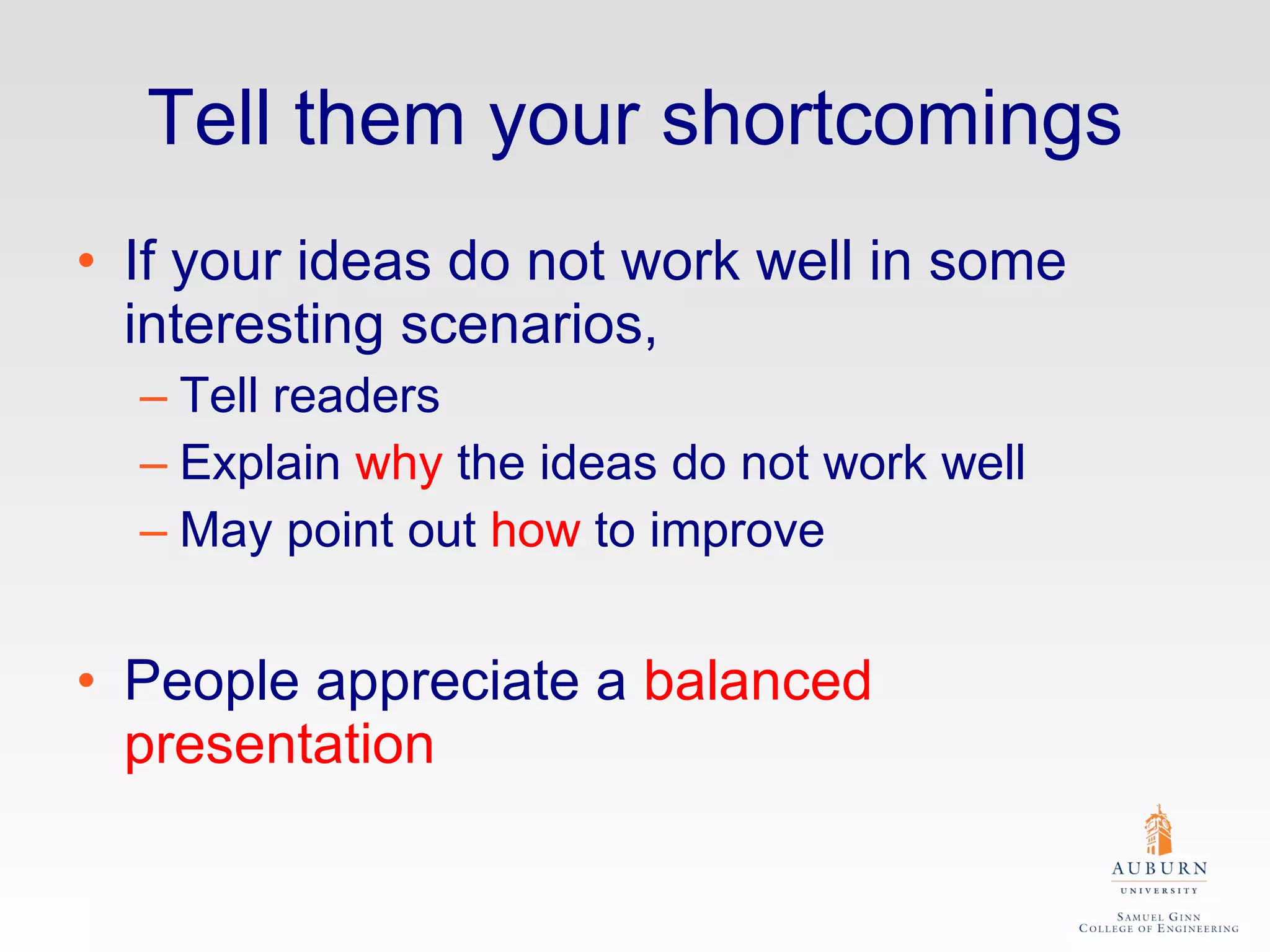 Tell them your shortcomings

• If your ideas do not work well in some interesting scenarios,
– Tell readers
– Explain why the ideas do not work well
– May point out how to improve

• People appreciate a balanced presentation

AUBURN
UNIVERSITY
SAMUEL GINN
COLLEGE OF ENGINEERING